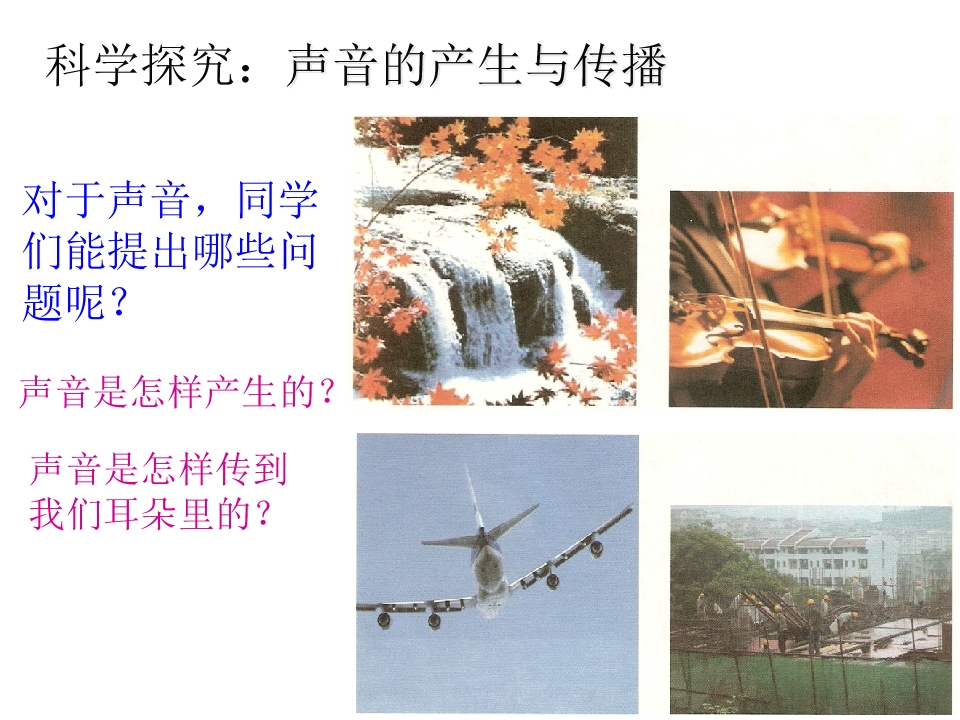 科学探究：声音的产生与传播

对于声音，同学们能提出哪些问题呢？

声音是怎样产生的？

声音是怎样传到我们耳朵里的？